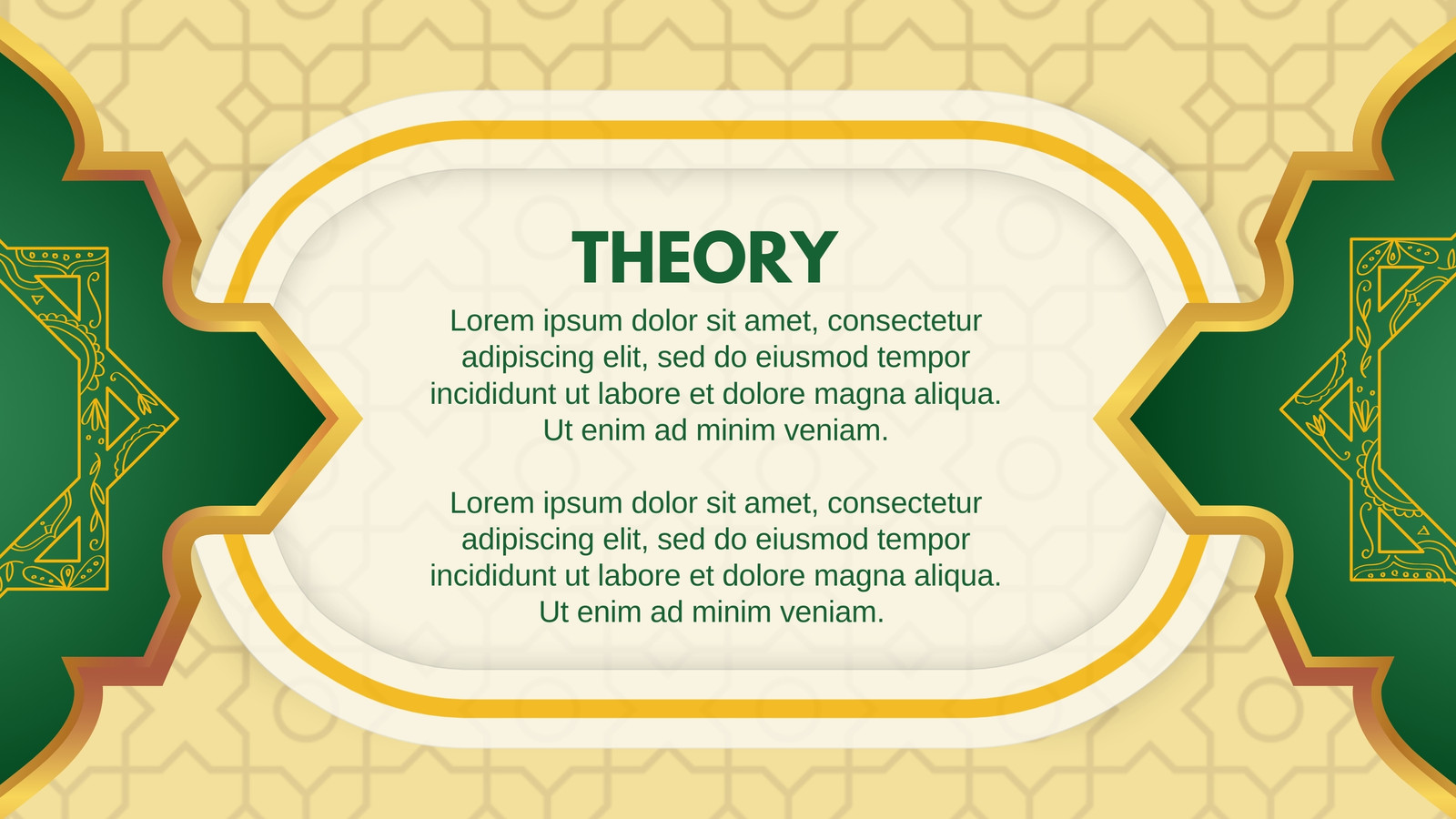 THEORY

Lorem ipsum dolor sit amet, consectetur adipiscing elit, sed do eiusmod tempor incididunt ut labore et dolore magna aliqua. Ut enim ad minim veniam.

Lorem ipsum dolor sit amet, consectetur adipiscing elit, sed do eiusmod tempor incididunt ut labore et dolore magna aliqua. Ut enim ad minim veniam.